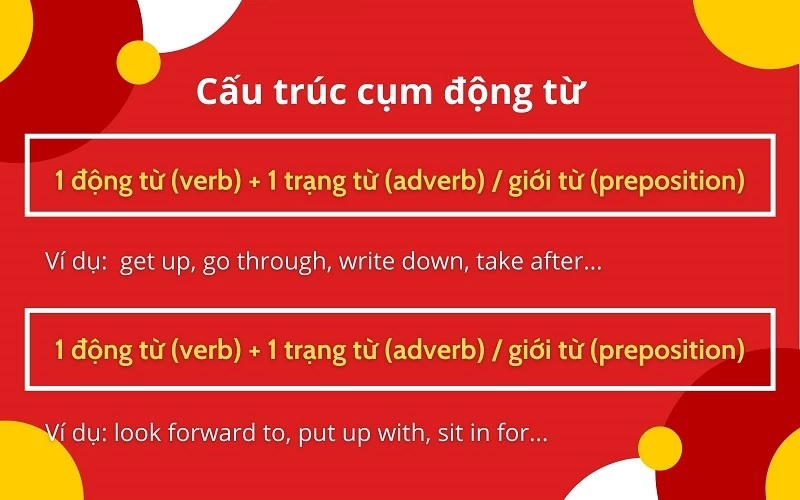 Cấu trúc cụm động từ

1 động từ (verb) + 1 trạng từ (adverb) / giới từ (preposition)

Ví dụ: get up, go through, write down, take after...

1 động từ (verb) + 1 trạng từ (adverb) / giới từ (preposition)

Ví dụ: look forward to, put up with, sit in for...